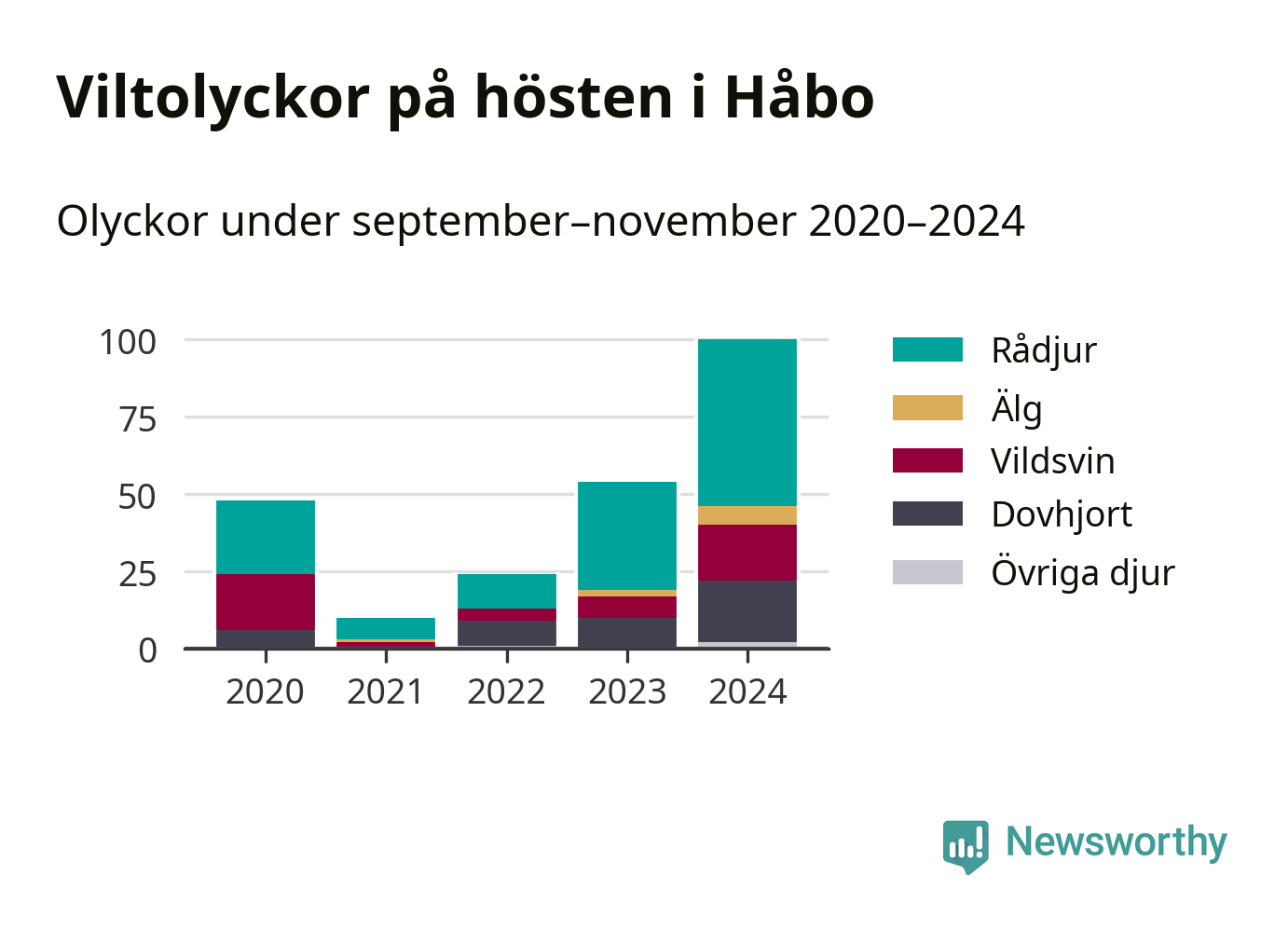 Viltolyckor på hösten i Håbo

Olyckor under september–november 2020–2024

100
75
50
25
0

2020
2021
2022
2023
2024

Rådjur
Älg
Vildsvin
Dovhjort
Övriga djur

Newsworthy